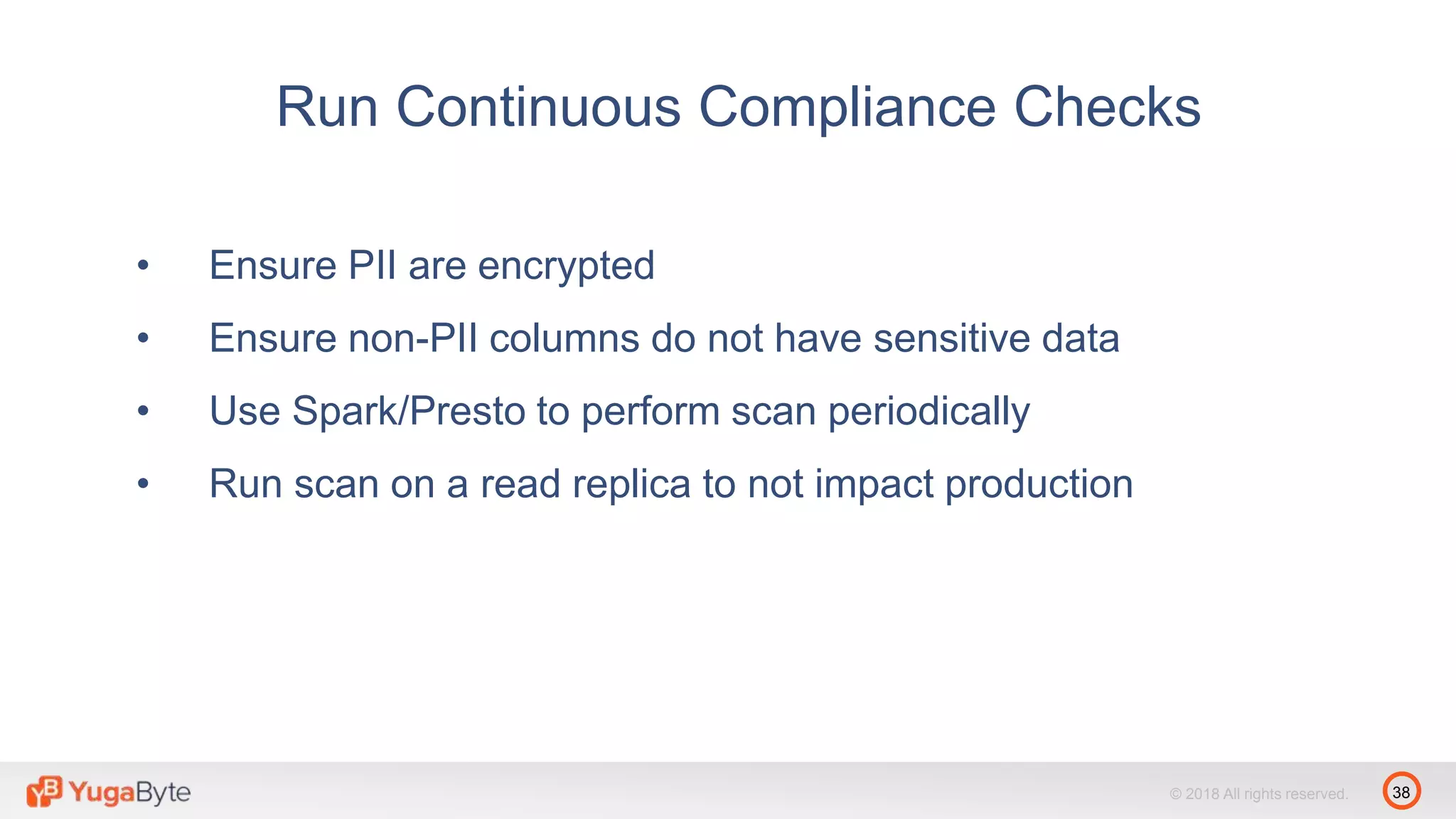 Run Continuous Compliance Checks

• Ensure PII are encrypted
• Ensure non-PII columns do not have sensitive data
• Use Spark/Presto to perform scan periodically
• Run scan on a read replica to not impact production

YB YugaByte

© 2018 All rights reserved.

38